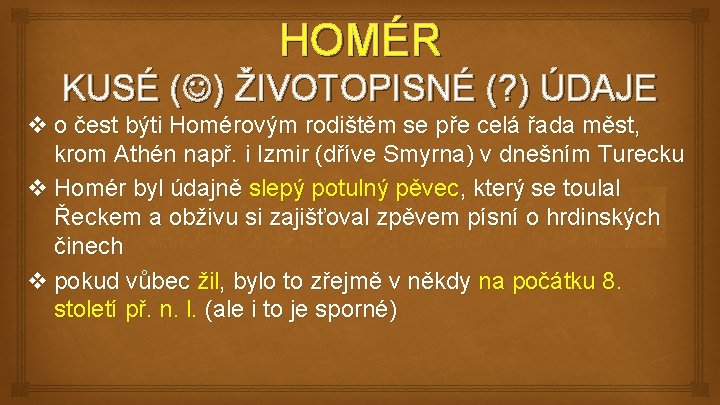 HOMÉR
KUSÉ (☺) ŽIVOTOPISNÉ (?) ÚDAJE

❖ o čest býti Homérovým rodištěm se pře celá řada měst, krom Athén např. i Izmir (dříve Smyrna) v dnešním Turecku

❖ Homér byl údajně slepý potulný pěvec, který se toulal Řeckem a obživu si zajišťoval zpěvem písní o hrdinských činech

❖ pokud vůbec žil, bylo to zřejmě v někdy na počátku 8. století př. n. l. (ale i to je sporné)